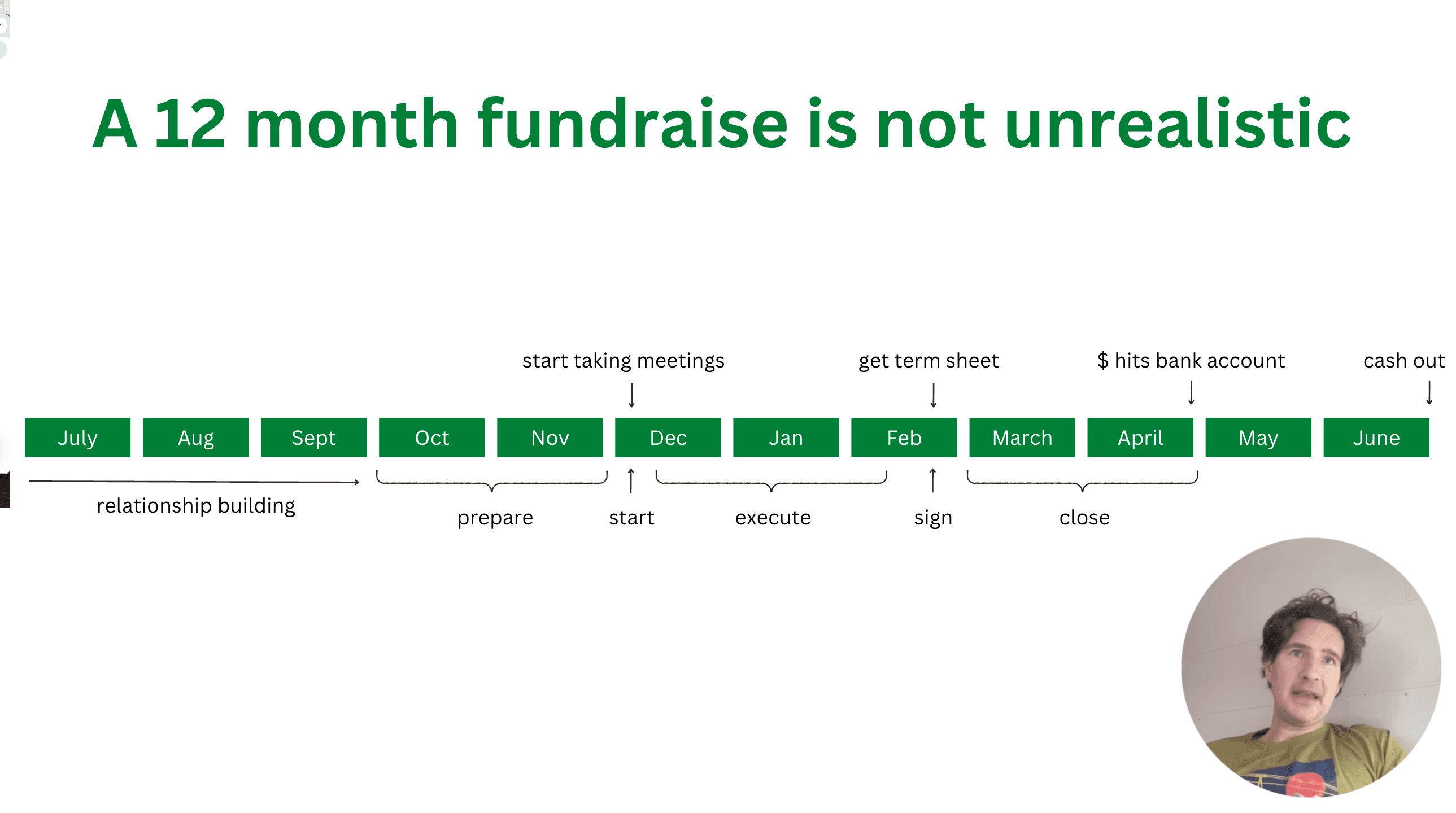 A 12 month fundraise is not unrealistic

start taking meetings

get term sheet

$ hits bank account

cash out

July Aug Sept Oct Nov Dec Jan Feb March April May June

relationship building

prepare

start

execute

sign

close